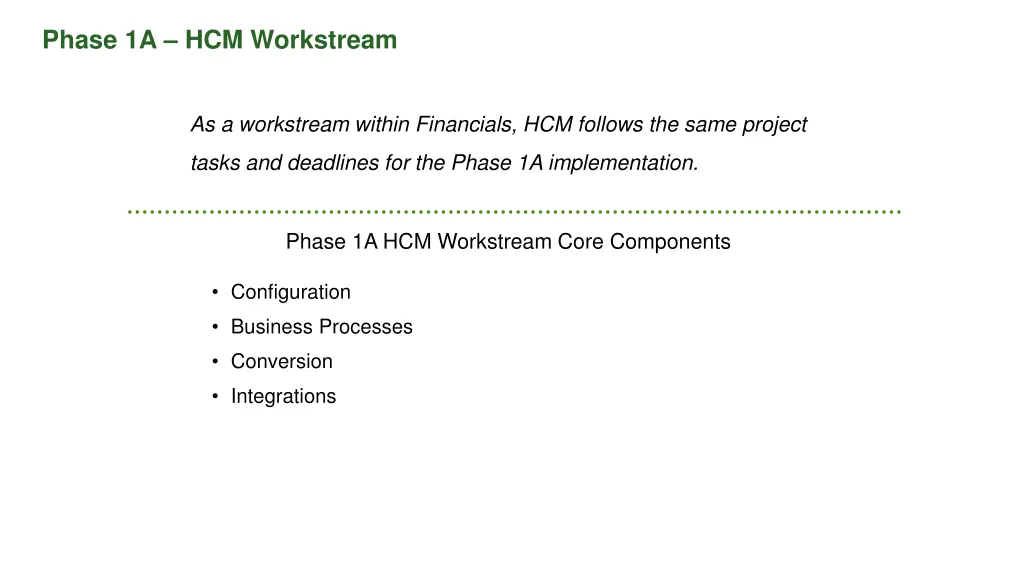 Phase 1A – HCM Workstream

As a workstream within Financials, HCM follows the same project tasks and deadlines for the Phase 1A implementation.

Phase 1A HCM Workstream Core Components

• Configuration
• Business Processes
• Conversion
• Integrations